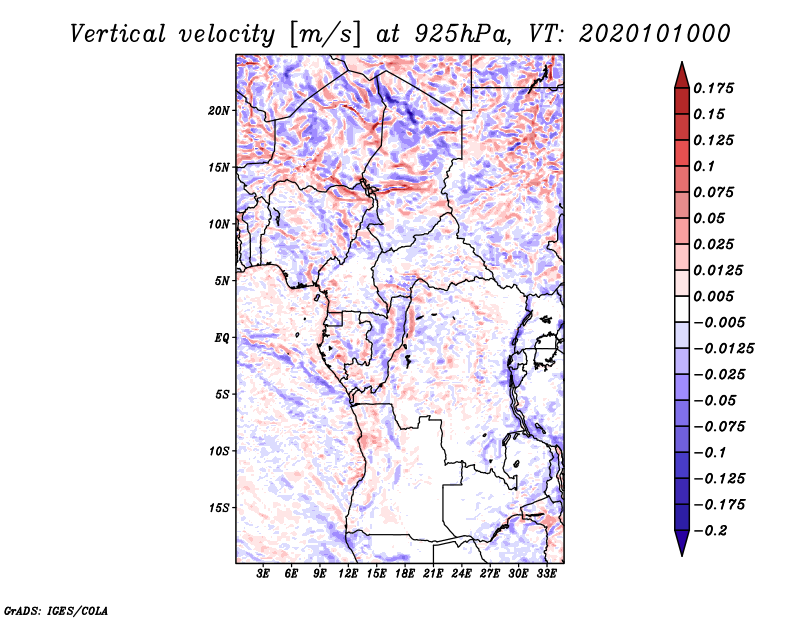 Vertical velocity [m/s] at 925hPa, VT: 2020101000

20N
15N
10N
5N
EQ
5S
10S
15S

3E 6E 9E 12E 15E 18E 21E 24E 27E 30E 33E

0.175
0.15
0.125
0.1
0.075
0.05
0.025
0.0125
0.005
−0.005
−0.0125
−0.025
−0.05
−0.075
−0.1
−0.125
−0.175
−0.2

GrADS: IGES/COLA